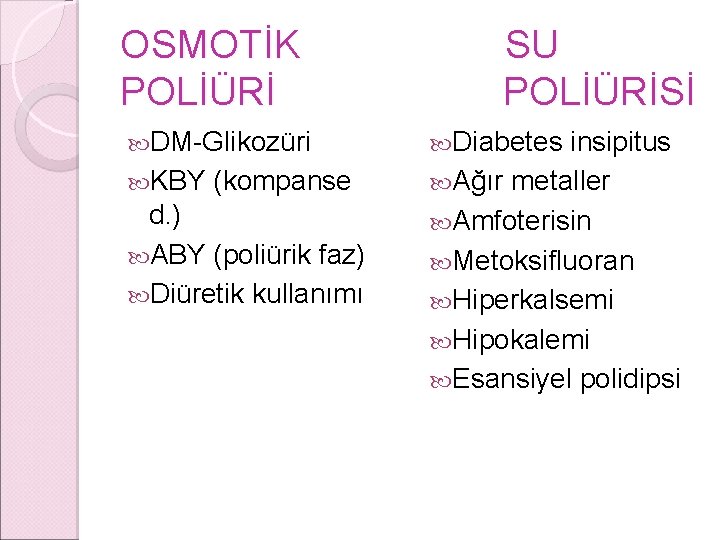 OSMOTİK POLİÜRİ

DM-Glikozüri
KBY (kompanse d.)
ABY (poliürik faz)
Diüretik kullanımı

SU POLİÜRİSİ

Diabetes insipitus
Ağır metaller
Amfoterisin
Metoksifluoran
Hiperkalsemi
Hipokalemi
Esansiyel polidipsi